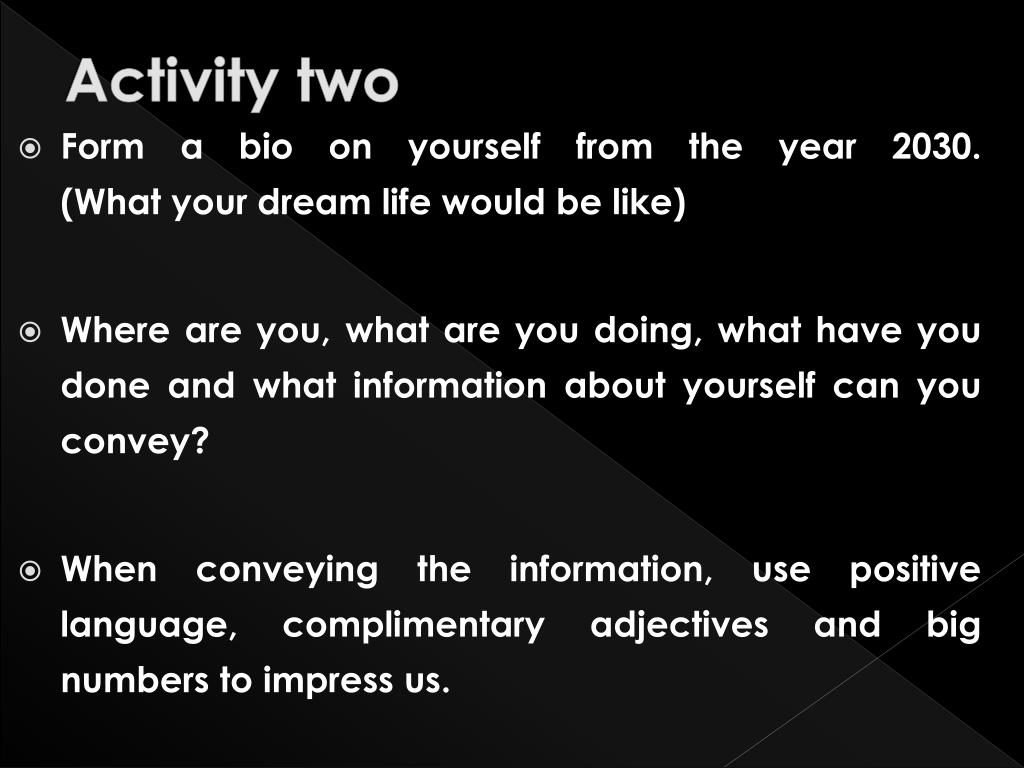 Activity two

Form a bio on yourself from the year 2030. (What your dream life would be like)

Where are you, what are you doing, what have you done and what information about yourself can you convey?

When conveying the information, use positive language, complimentary adjectives and big numbers to impress us.